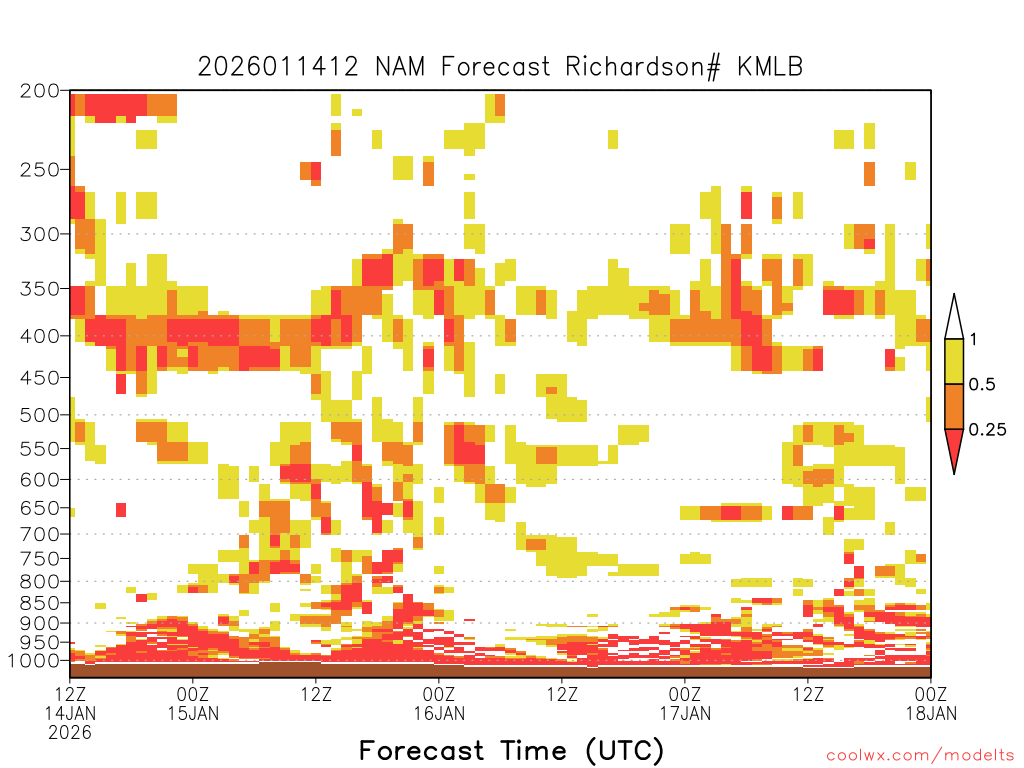 2026011412 NAM Forecast Richardson# KMLB

200
250
300
350
400
450
500
550
600
650
700
750
800
850
900
950
1000

1
0.5
0.25

12Z 14JAN 2026
00Z 15JAN
12Z
00Z 16JAN
12Z
00Z 17JAN
12Z
00Z 18JAN

Forecast Time (UTC)

coolwx.com/modelts